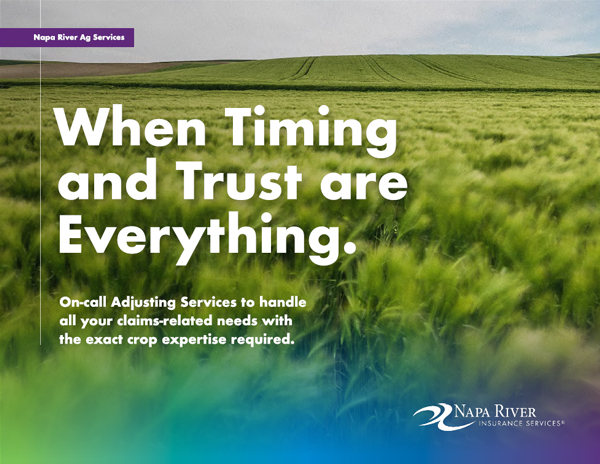 Napa River Ag Services

When Timing and Trust are Everything.

On-call Adjusting Services to handle all your claims-related needs with the exact crop expertise required.

NAPA RIVER
INSURANCE SERVICES®